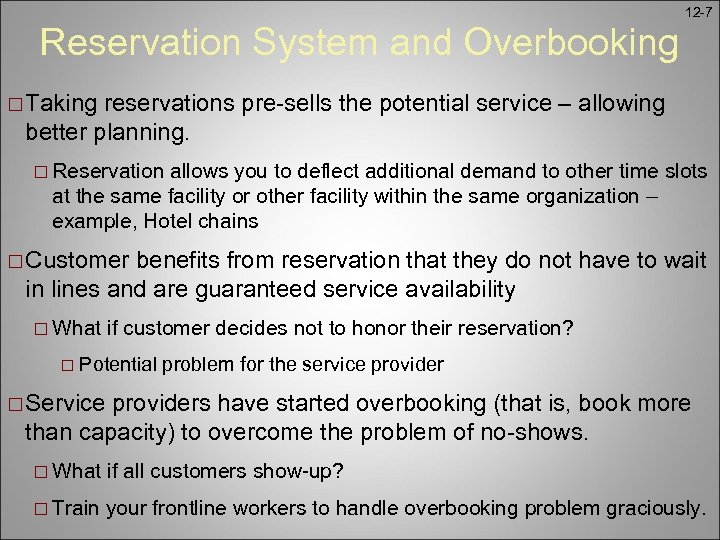 12-7

Reservation System and Overbooking

□ Taking reservations pre-sells the potential service – allowing better planning.

□ Reservation allows you to deflect additional demand to other time slots at the same facility or other facility within the same organization – example, Hotel chains

□ Customer benefits from reservation that they do not have to wait in lines and are guaranteed service availability

□ What if customer decides not to honor their reservation?

□ Potential problem for the service provider

□ Service providers have started overbooking (that is, book more than capacity) to overcome the problem of no-shows.

□ What if all customers show-up?

□ Train your frontline workers to handle overbooking problem graciously.